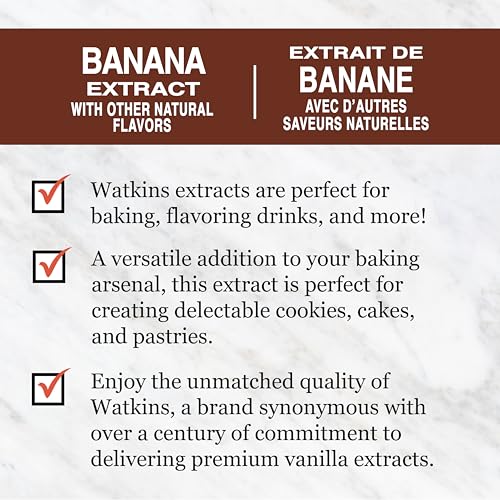 BANANA EXTRACT WITH OTHER NATURAL FLAVORS

EXTRAIT DE BANANE AVEC D'AUTRES SAVEURS NATURELLES

Watkins extracts are perfect for baking, flavoring drinks, and more!

A versatile addition to your baking arsenal, this extract is perfect for creating delectable cookies, cakes, and pastries.

Enjoy the unmatched quality of Watkins, a brand synonymous with over a century of commitment to delivering premium vanilla extracts.